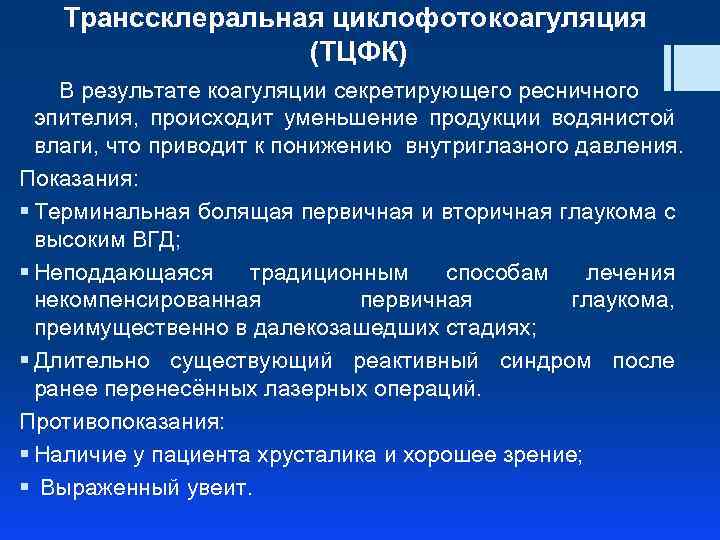 Транссклеральная циклофотокоагуляция (ТЦФК)

В результате коагуляции секретирующего ресничного эпителия, происходит уменьшение продукции водянистой влаги, что приводит к понижению внутриглазного давления.

Показания:

▪ Терминальная болящая первичная и вторичная глаукома с высоким ВГД;

▪ Неподдающаяся традиционным способам лечения некомпенсированная первичная глаукома, преимущественно в далекозашедших стадиях;

▪ Длительно существующий реактивный синдром после ранее перенесённых лазерных операций.

Противопоказания:

▪ Наличие у пациента хрусталика и хорошее зрение;

▪ Выраженный увеит.